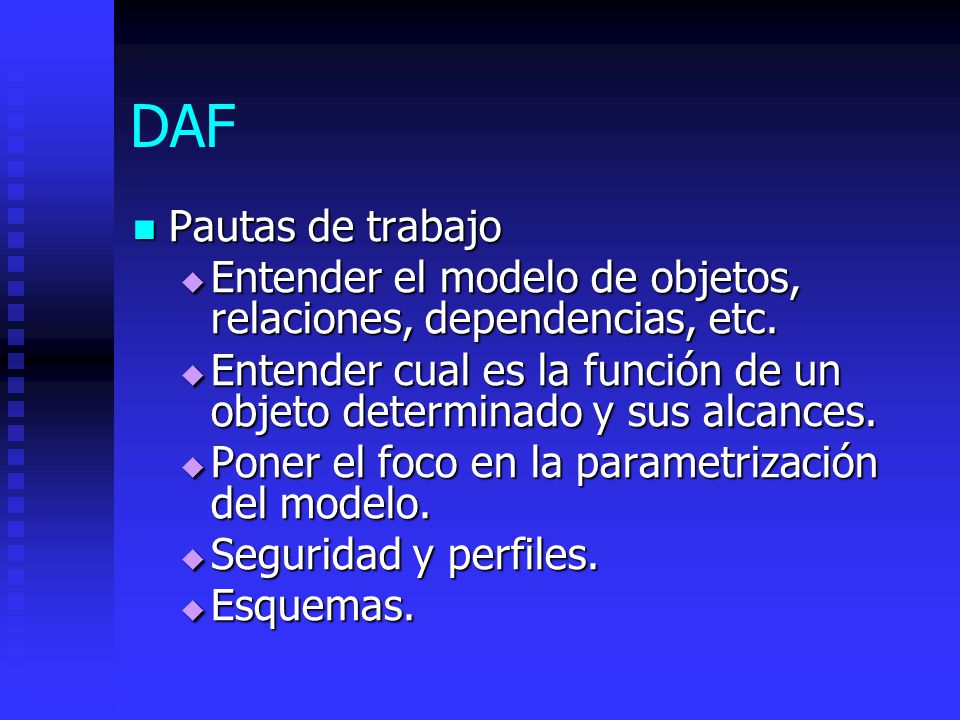 DAF

Pautas de trabajo

Entender el modelo de objetos, relaciones, dependencias, etc.

Entender cual es la función de un objeto determinado y sus alcances.

Poner el foco en la parametrización del modelo.

Seguridad y perfiles.

Esquemas.